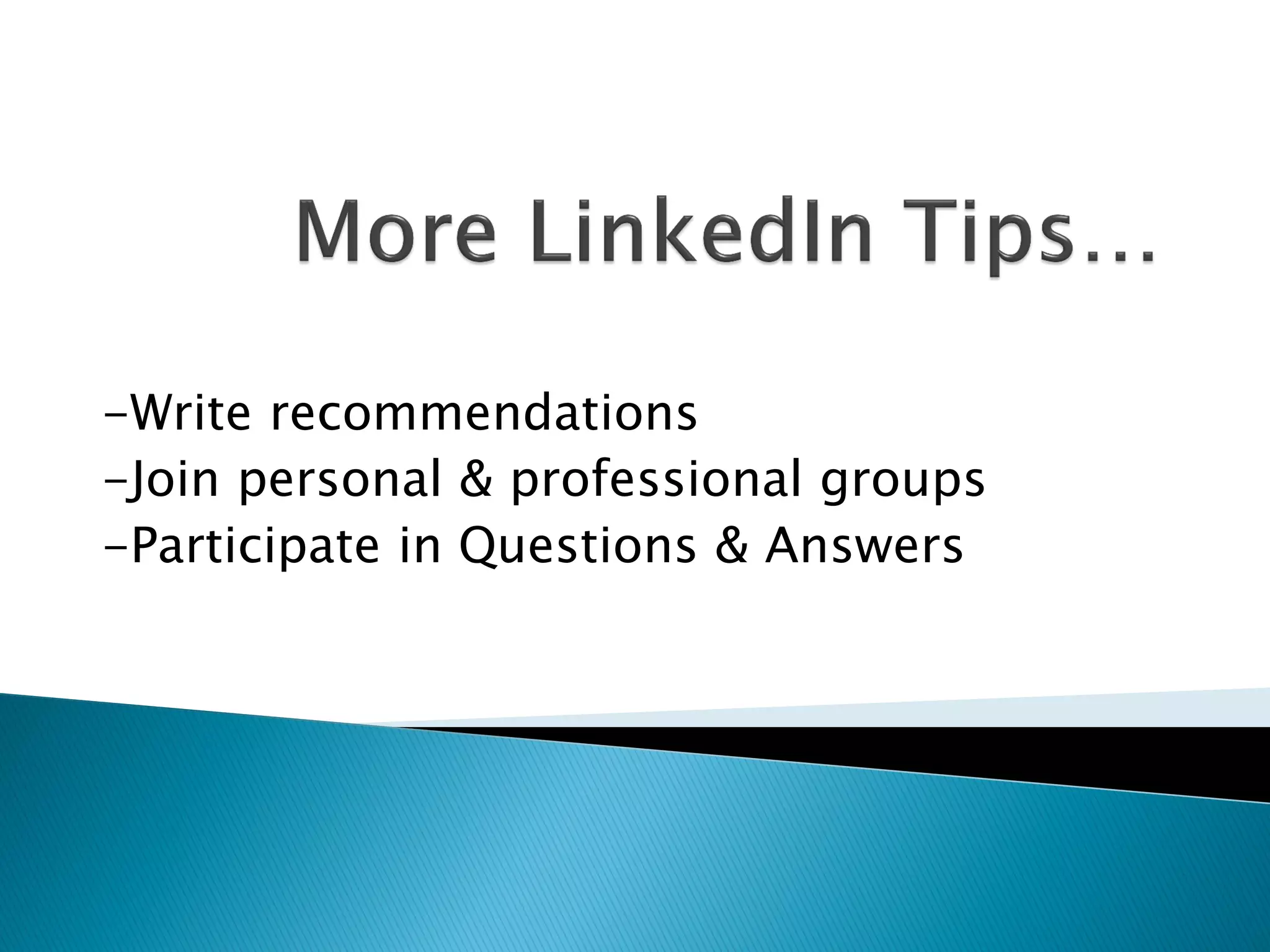 More LinkedIn Tips…

-Write recommendations
-Join personal & professional groups
-Participate in Questions & Answers